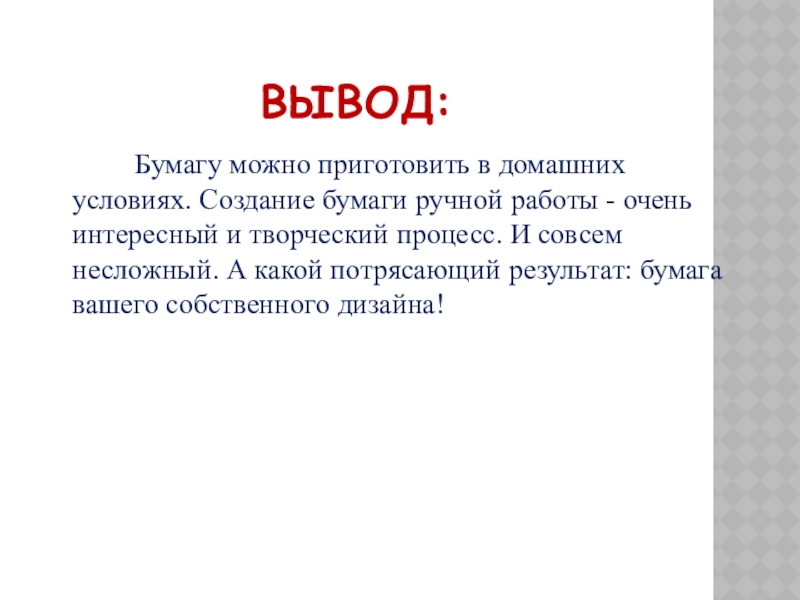 ВЫВОД:

Бумагу можно приготовить в домашних условиях. Создание бумаги ручной работы - очень интересный и творческий процесс. И совсем несложный. А какой потрясающий результат: бумага вашего собственного дизайна!